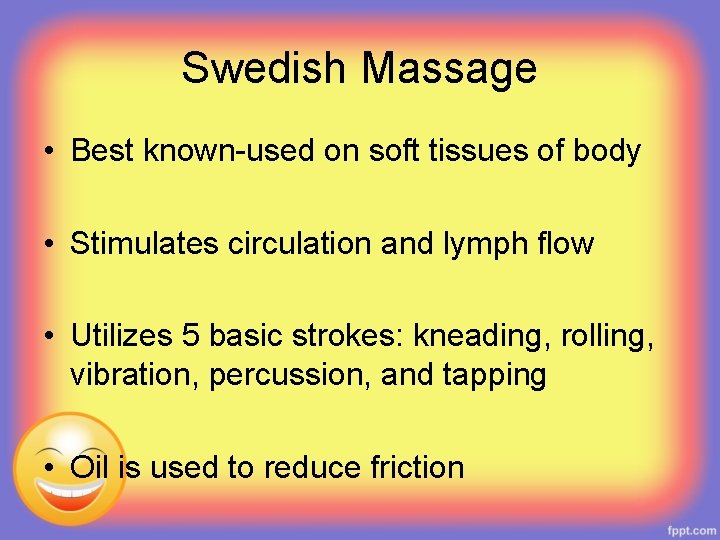 Swedish Massage

• Best known-used on soft tissues of body

• Stimulates circulation and lymph flow

• Utilizes 5 basic strokes: kneading, rolling, vibration, percussion, and tapping

• Oil is used to reduce friction

fppt.com